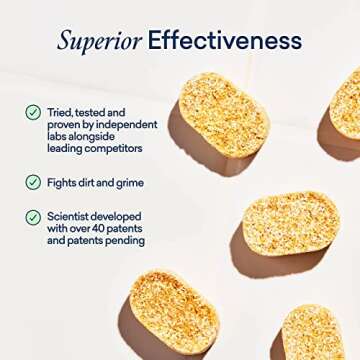 Superior Effectiveness

Tried, tested and proven by independent labs alongside leading competitors

Fights dirt and grime

Scientist developed with over 40 patents and patents pending